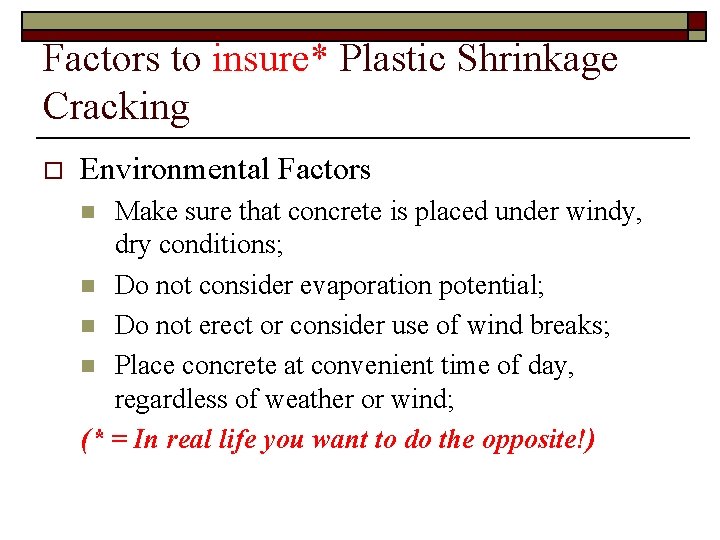 Factors to insure* Plastic Shrinkage Cracking

Environmental Factors

Make sure that concrete is placed under windy, dry conditions;

Do not consider evaporation potential;

Do not erect or consider use of wind breaks;

Place concrete at convenient time of day, regardless of weather or wind;

(* = In real life you want to do the opposite!)